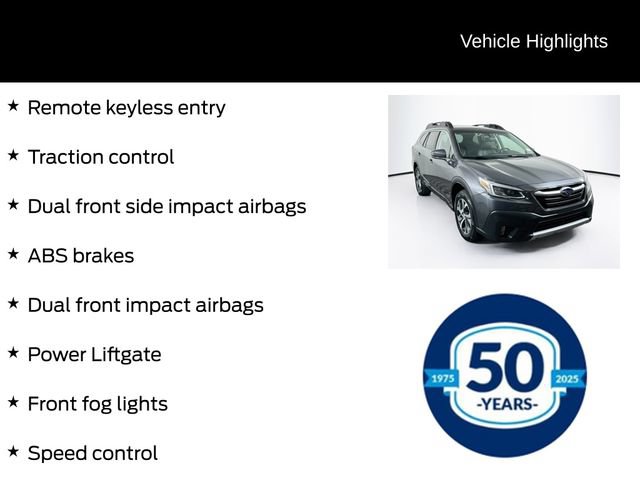 Vehicle Highlights

★ Remote keyless entry

★ Traction control

★ Dual front side impact airbags

★ ABS brakes

★ Dual front impact airbags

★ Power Liftgate

★ Front fog lights

★ Speed control

1975 50 2025 -YEARS-